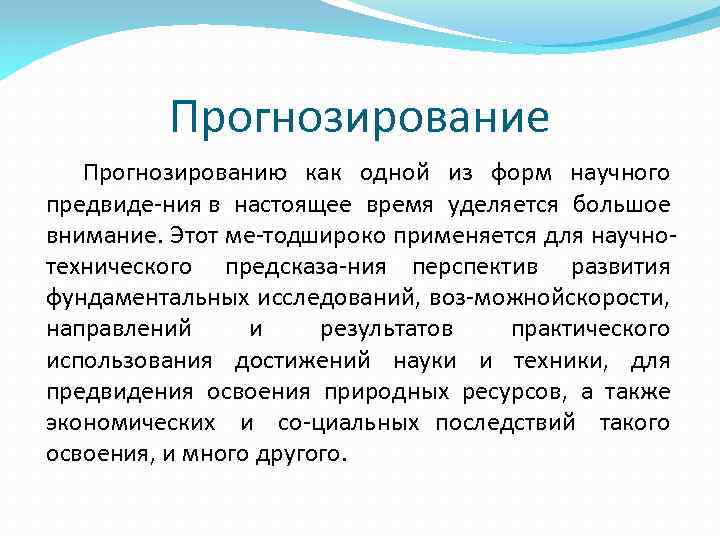 Прогнозирование

Прогнозированию как одной из форм научного предвиде-ния в настоящее время уделяется большое внимание. Этот ме-тодшироко применяется для научно-технического предсказа-ния перспектив развития фундаментальных исследований, воз-можнойскорости, направлений и результатов практического использования достижений науки и техники, для предвидения освоения природных ресурсов, а также экономических и со-циальных последствий такого освоения, и много другого.